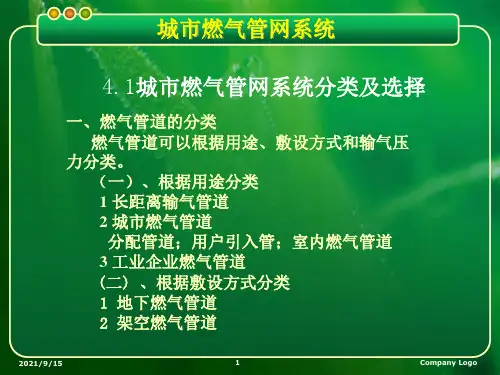 城市燃气管网系统

4.1城市燃气管网系统分类及选择

一、燃气管道的分类

燃气管道可以根据用途、敷设方式和输气压力分类。

（一）、根据用途分类

1 长距离输气管道

2 城市燃气管道

分配管道；用户引入管；室内燃气管道

3 工业企业燃气管道

（二）、根据敷设方式分类

1 地下燃气管道

2 架空燃气管道

2021/9/15

1

Company Logo